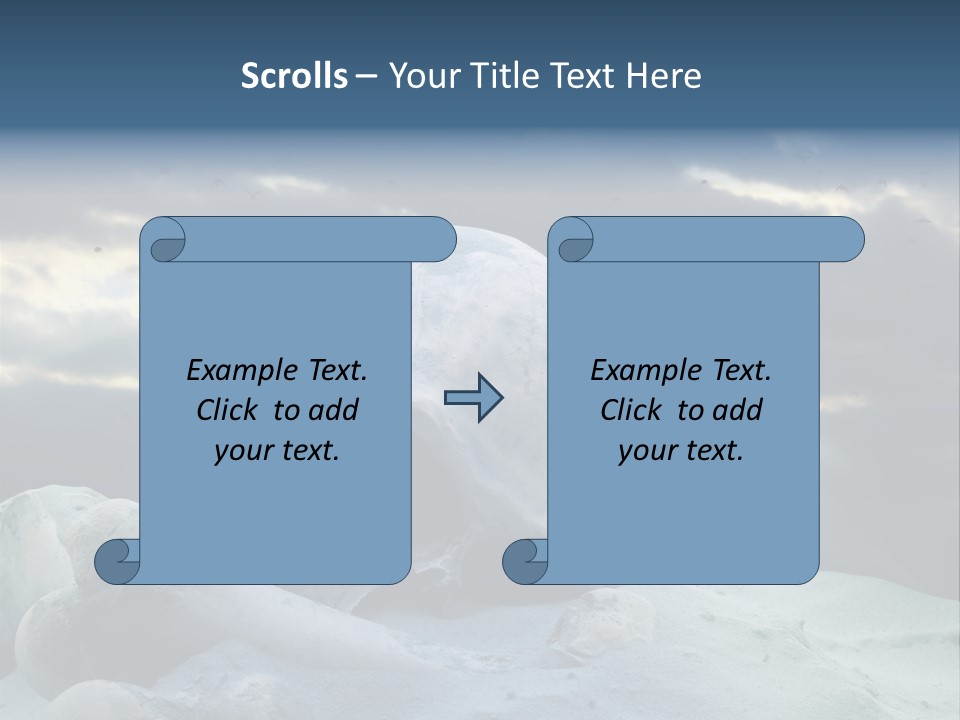 Scrolls – Your Title Text Here

Example Text. Click to add your text.

Example Text. Click to add your text.